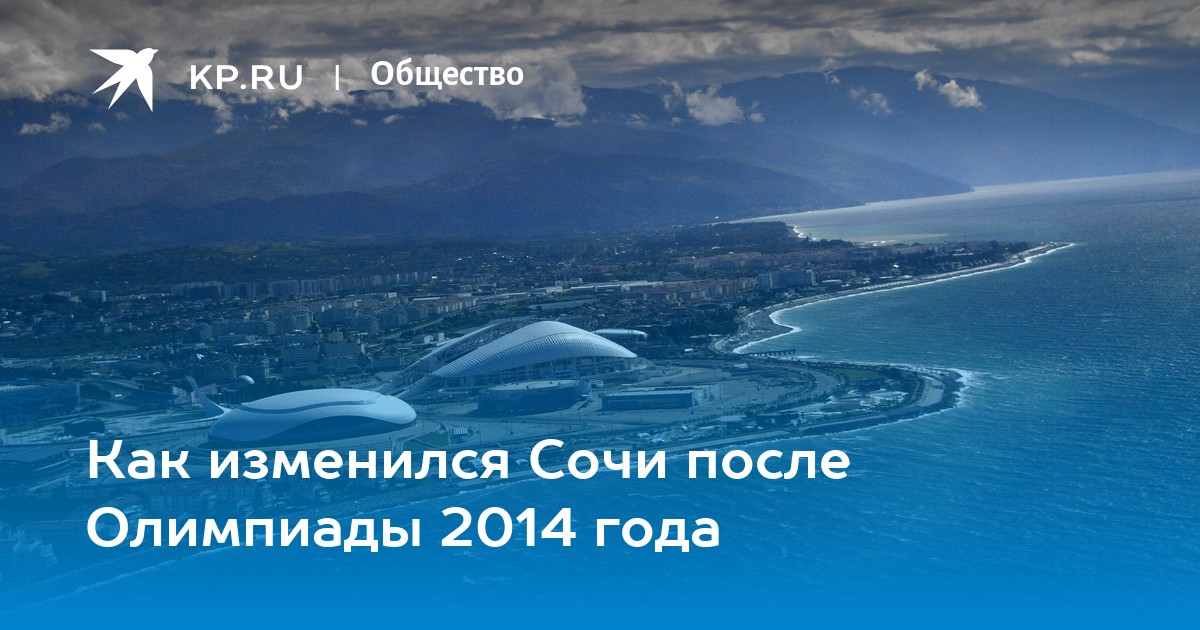 KP.RU | Общество

Как изменился Сочи после Олимпиады 2014 года